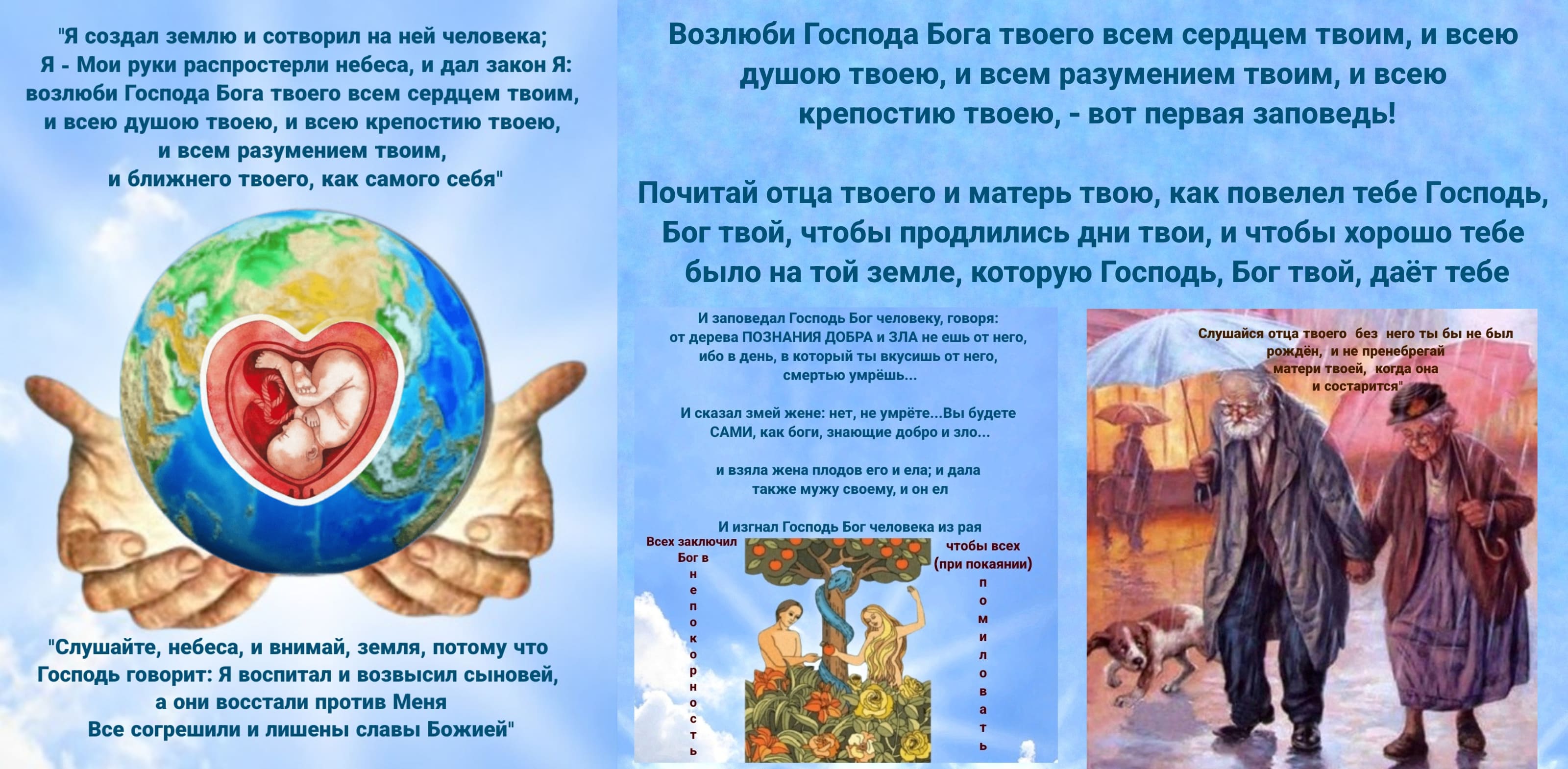 "Я создал землю и сотворил на ней человека;
Я - Мои руки распростерли небеса, и дал закон Я:
возлюби Господа Бога твоего всем сердцем твоим,
и всею душою твоею, и всею крепостию твоею,
и всем разумением твоим,
и ближнего твоего, как самого себя"

"Слушайте, небеса, и внимай, земля, потому что
Господь говорит: Я воспитал и возвысил сыновей,
а они восстали против Меня
Все согрешили и лишены славы Божией"

Возлюби Господа Бога твоего всем сердцем твоим, и всею душою твоею, и всем разумением твоим, и всею крепостию твоею, - вот первая заповедь!

Почитай отца твоего и матерь твою, как повелел тебе Господь, Бог твой, чтобы продлились дни твои, и чтобы хорошо тебе было на той земле, которую Господь, Бог твой, даёт тебе

И заповедал Господь Бог человеку, говоря:
от дерева ПОЗНАНИЯ ДОБРА и ЗЛА не ешь от него,
ибо в день, в который ты вкусишь от него,
смертью умрёшь...

И сказал змей жене: нет, не умрёте...Вы будете
САМИ, как боги, знающие добро и зло...

и взяла жена плодов его и ела; и дала
также мужу своему, и он ел

И изгнал Господь Бог человека из рая

Всех заключил Бог в непокорность

чтобы всех (при покаянии) помиловать

Слушайся отца твоего без него ты бы не был рождён, и не пренебрегай матери твоей, когда она и состарится"